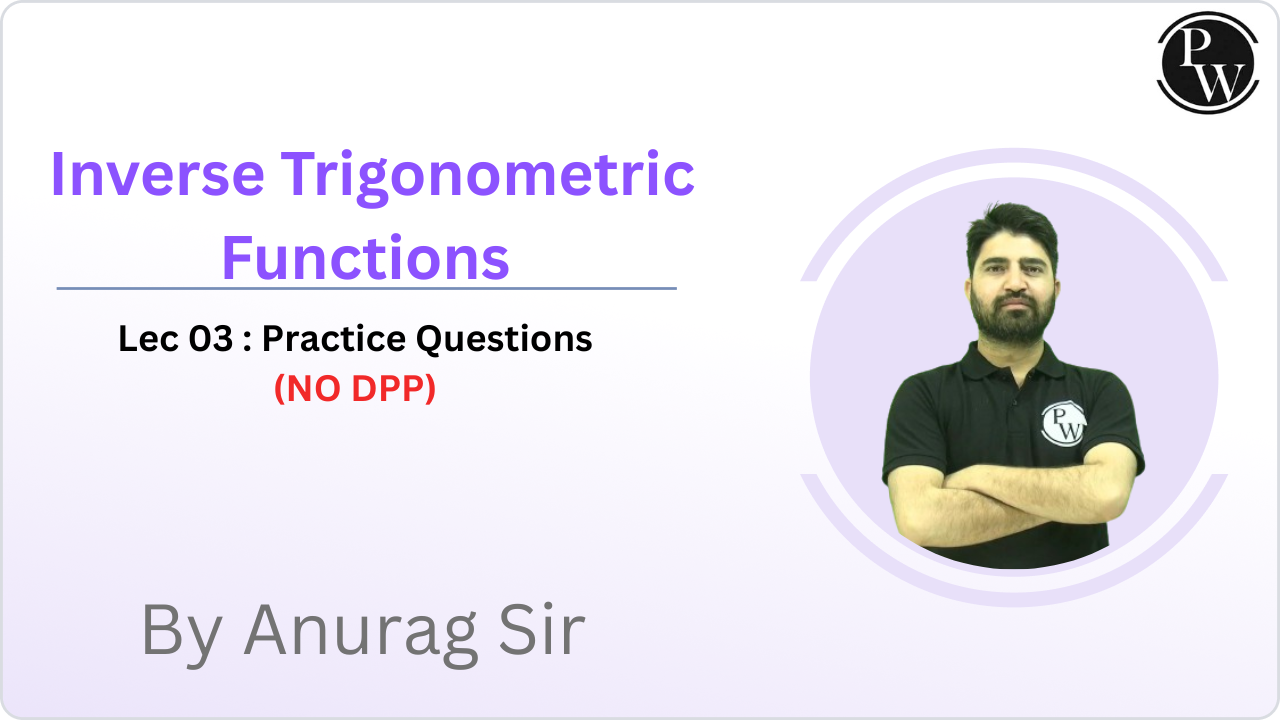 PW

Inverse Trigonometric Functions

Lec 03 : Practice Questions
(NO DPP)

PW

By Anurag Sir